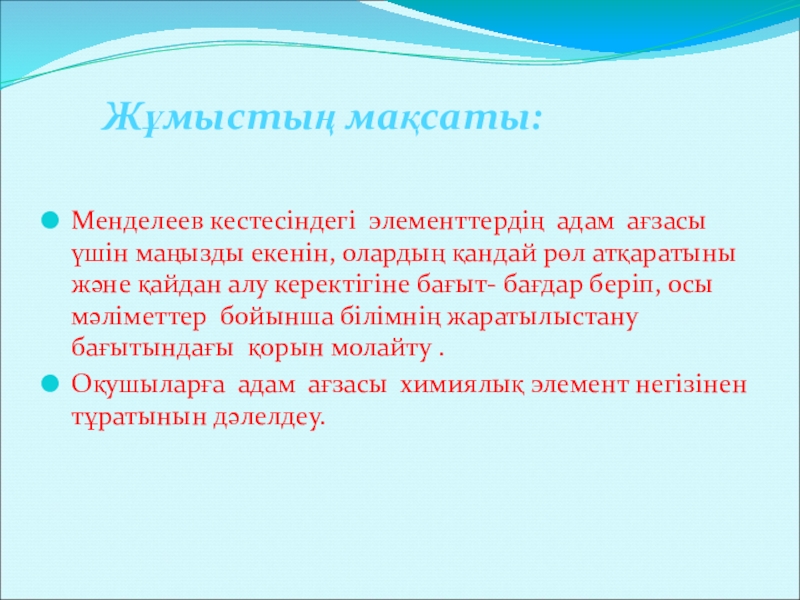 Жұмыстың мақсаты:

Менделеев кестесіндегі элементтердің адам ағзасы үшін маңызды екенін, олардың қандай рөл атқаратыны және қайдан алу керектігіне бағыт- бағдар беріп, осы мәліметтер бойынша білімнің жаратылыстану бағытындағы қорын молайту .

Оқушыларға адам ағзасы химиялық элемент негізінен тұратынын дәлелдеу.